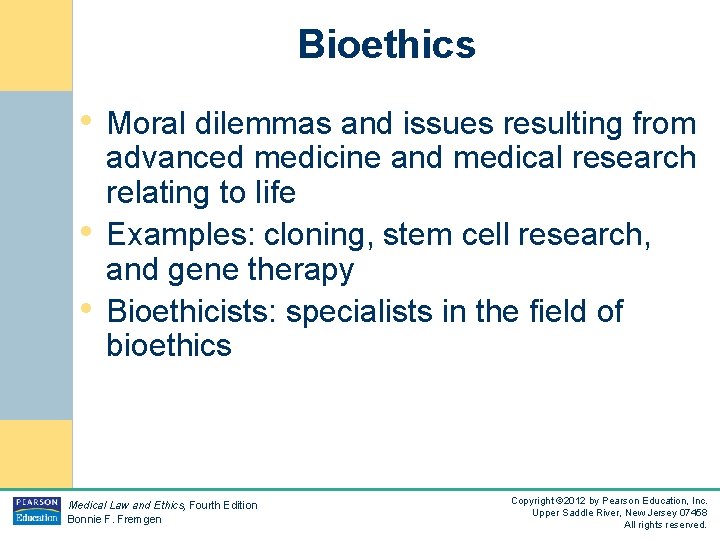 Bioethics

• Moral dilemmas and issues resulting from advanced medicine and medical research relating to life
• Examples: cloning, stem cell research, and gene therapy
• Bioethicists: specialists in the field of bioethics

PEARSON
Education

Medical Law and Ethics, Fourth Edition
Bonnie F. Fremgen

Copyright ©2012 by Pearson Education, Inc.
Upper Saddle River, New Jersey 07458
All rights reserved.